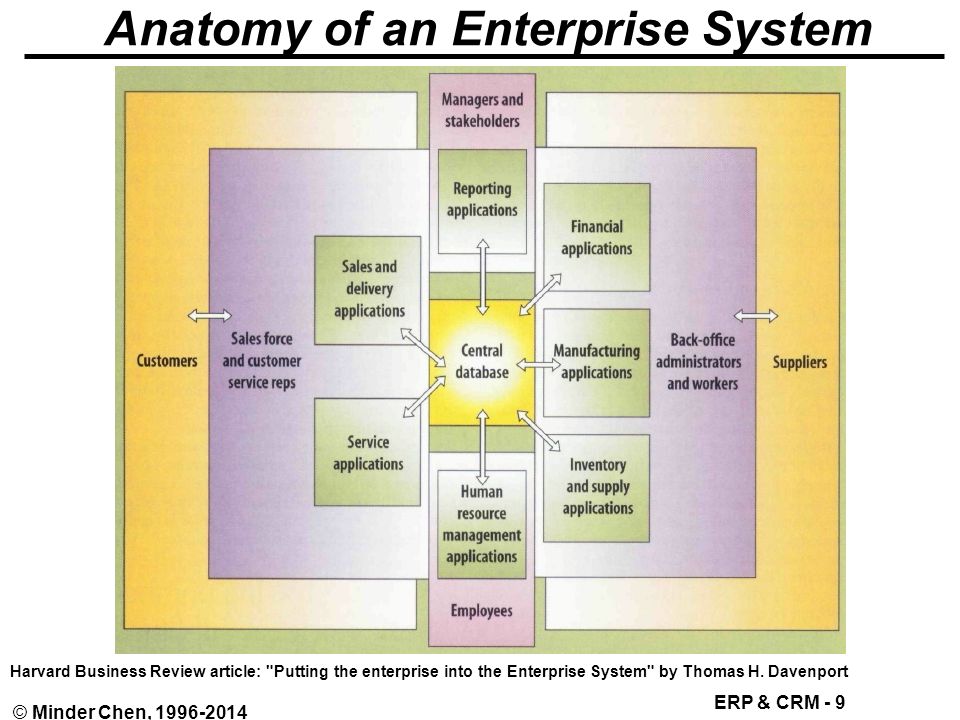 Anatomy of an Enterprise System

Managers and stakeholders

Reporting applications

Financial applications

Sales and delivery applications

Customers

Sales force and customer service reps

Central database

Manufacturing applications

Back-office administrators and workers

Suppliers

Service applications

Inventory and supply applications

Human resource management applications

Employees

Harvard Business Review article: "Putting the enterprise into the Enterprise System" by Thomas H. Davenport

© Minder Chen, 1996-2014

ERP & CRM - 9